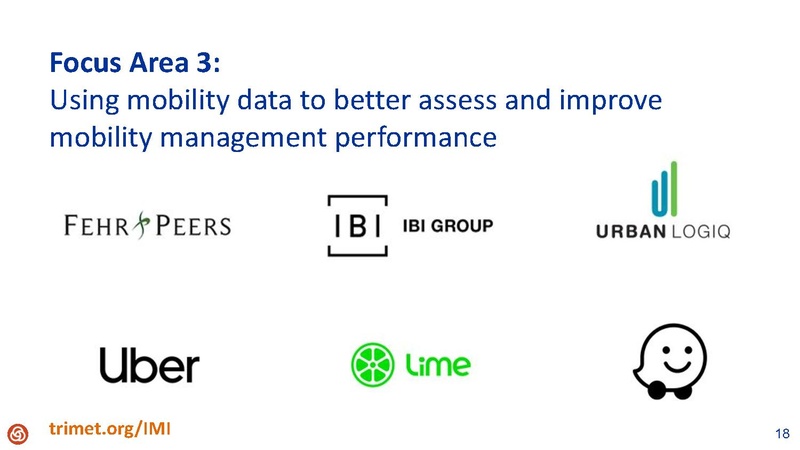 Focus Area 3:
Using mobility data to better assess and improve mobility management performance

FEHR PEERS

IBI IBI GROUP

URBAN LOGIQ

Uber

Lime

trimet.org/IMI

18